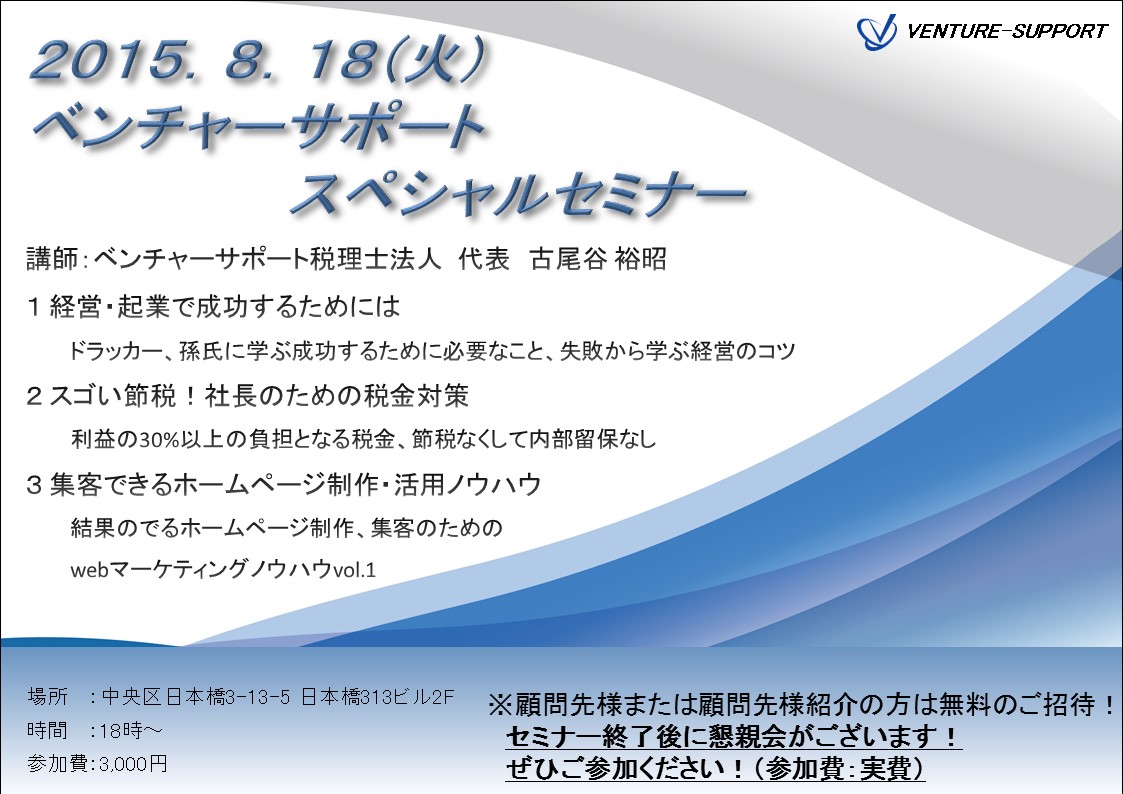 VENTURE-SUPPORT

2015. 8. 18(火)
ベンチャーサポート
スペシャルセミナー

講師：ベンチャーサポート税理士法人 代表 古尾谷 裕昭

1 経営・起業で成功するためには

ドラッカー、孫氏に学ぶ成功するために必要なこと、失敗から学ぶ経営のコツ

2 スゴい節税！社長のための税金対策

利益の30%以上の負担となる税金、節税なくして内部留保なし

3 集客できるホームページ制作・活用ノウハウ

結果のでるホームページ制作、集客のための

webマーケティングノウハウvol.1

場所 ：中央区日本橋3-13-5 日本橋313ビル2F
時間 ：18時～
参加費：3,000円

※顧問先様または顧問先様紹介の方は無料のご招待！
セミナー終了後に懇親会がございます！
ぜひご参加ください！（参加費：実費）